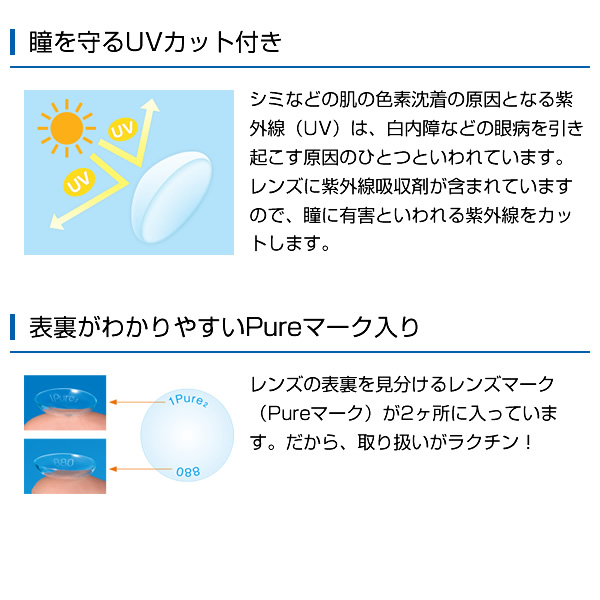 瞳を守るUVカット付き

UV

UV

シミなどの肌の色素沈着の原因となる紫外線（UV）は、白内障などの眼病を引き起こす原因のひとつといわれています。レンズに紫外線吸収剤が含まれていますので、瞳に有害といわれる紫外線をカットします。

表裏がわかりやすいPureマーク入り

1Pure2

088

1Pure2

088

レンズの表裏を見分けるレンズマーク（Pureマーク）が2ヶ所に入っています。だから、取り扱いがラクチン！